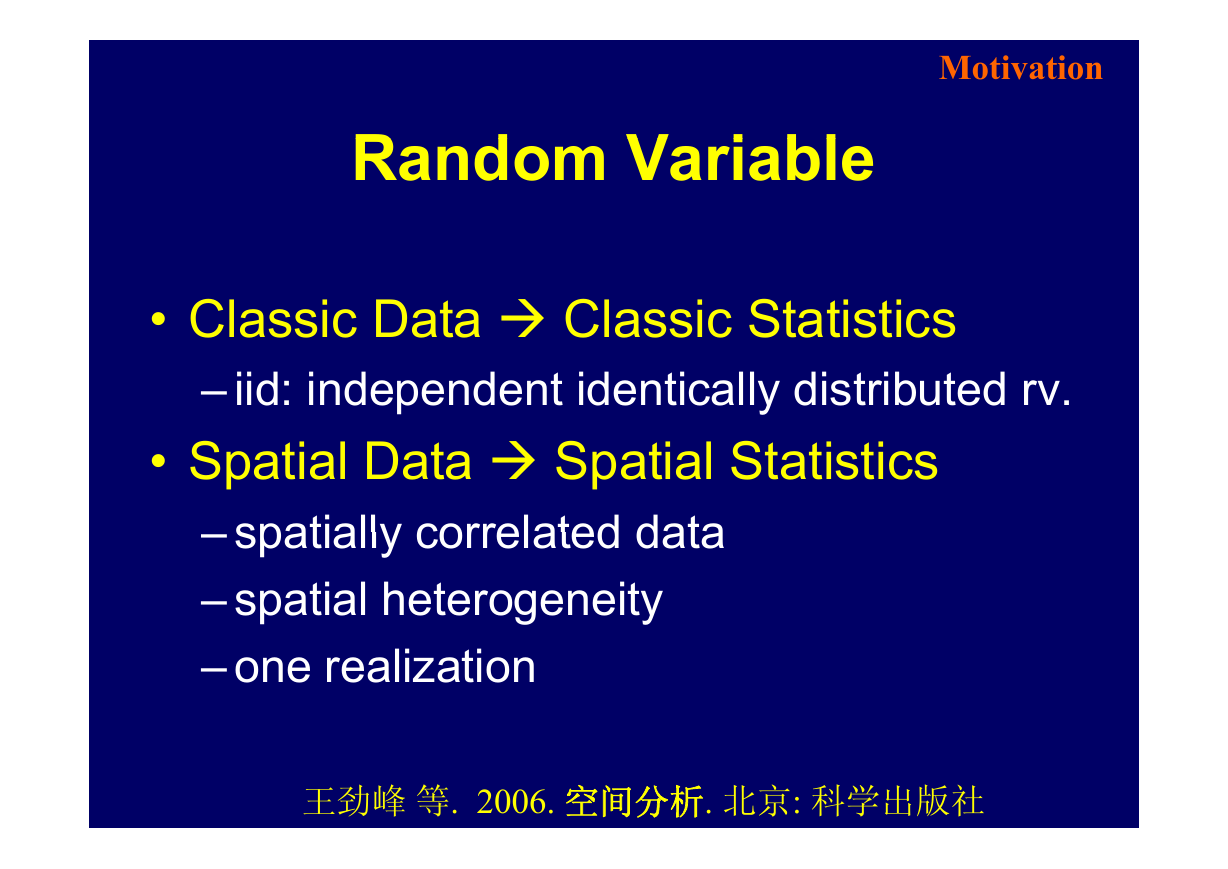 Motivation

Random Variable

• Classic Data → Classic Statistics
– iid: independent identically distributed rv.
• Spatial Data → Spatial Statistics
– spatially correlated data
– spatial heterogeneity
– one realization

王劲峰 等. 2006. 空间分析. 北京: 科学出版社